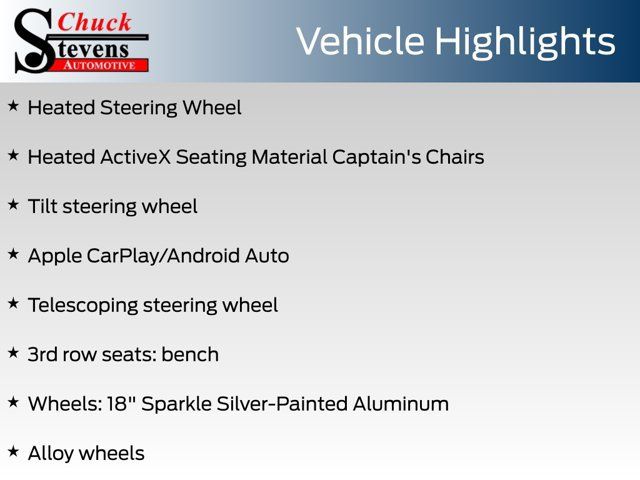 Chuck Stevens AUTOMOTIVE

Vehicle Highlights

★ Heated Steering Wheel

★ Heated ActiveX Seating Material Captain's Chairs

★ Tilt steering wheel

★ Apple CarPlay/Android Auto

★ Telescoping steering wheel

★ 3rd row seats: bench

★ Wheels: 18" Sparkle Silver-Painted Aluminum

★ Alloy wheels